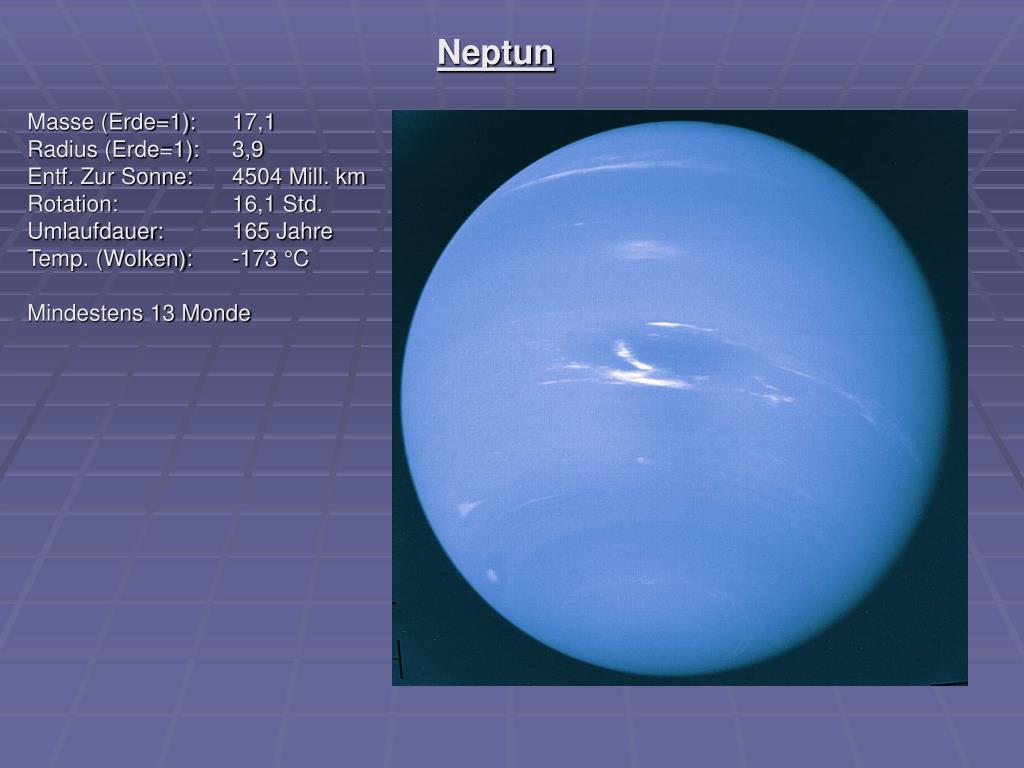 Neptun

Masse (Erde=1): 17,1
Radius (Erde=1): 3,9
Entf. Zur Sonne: 4504 Mill. km
Rotation: 16,1 Std.
Umlaufdauer: 165 Jahre
Temp. (Wolken): -173 °C

Mindestens 13 Monde